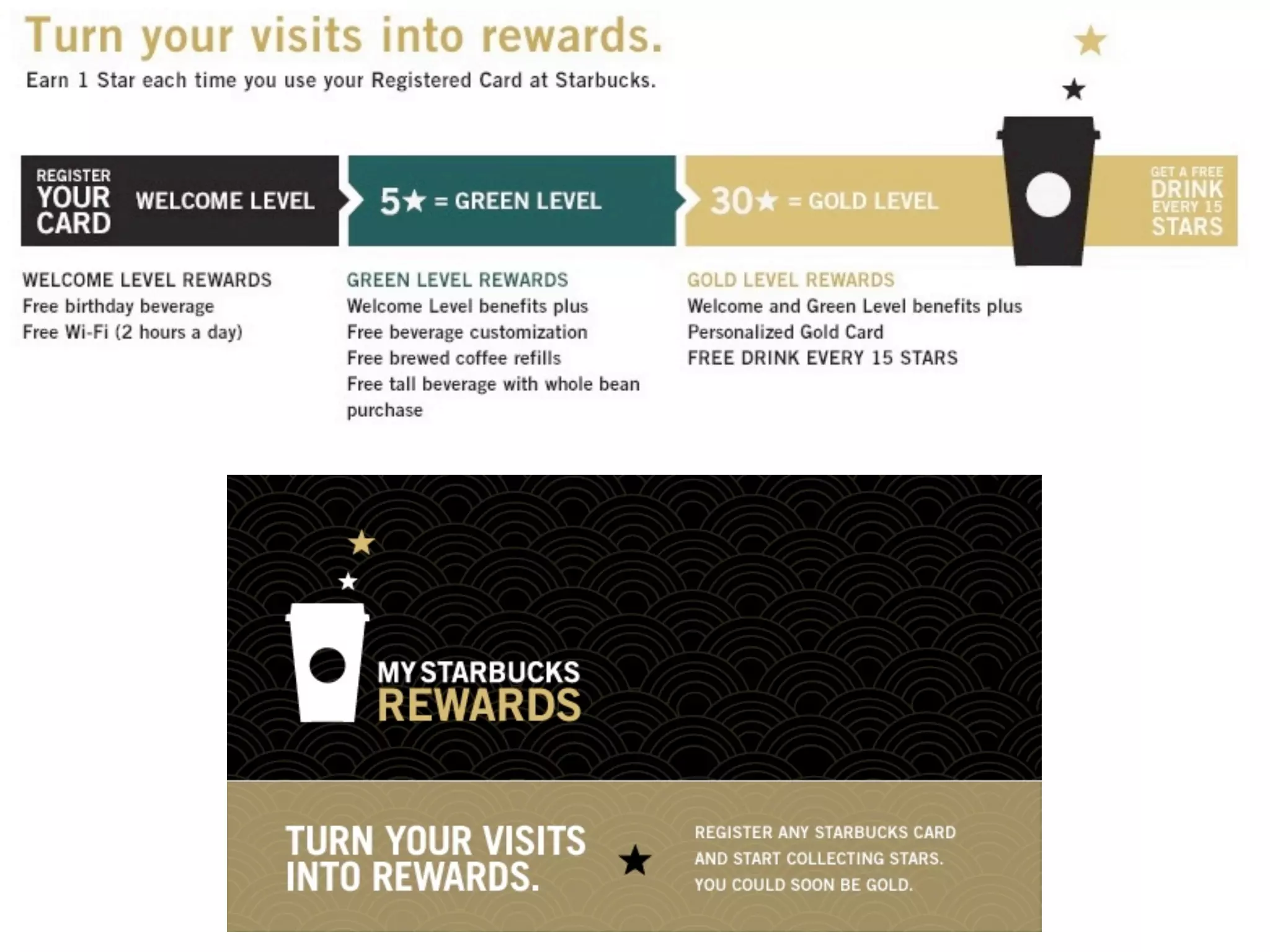 Turn your visits into rewards.
Earn 1 Star each time you use your Registered Card at Starbucks.

REGISTER YOUR CARD WELCOME LEVEL

5★ = GREEN LEVEL

30★ = GOLD LEVEL

GET A FREE DRINK EVERY 15 STARS

WELCOME LEVEL REWARDS
Free birthday beverage
Free Wi-Fi (2 hours a day)

GREEN LEVEL REWARDS
Welcome Level benefits plus
Free beverage customization
Free brewed coffee refills
Free tall beverage with whole bean purchase

GOLD LEVEL REWARDS
Welcome and Green Level benefits plus
Personalized Gold Card
FREE DRINK EVERY 15 STARS

MY STARBUCKS REWARDS

TURN YOUR VISITS INTO REWARDS.

REGISTER ANY STARBUCKS CARD AND START COLLECTING STARS. YOU COULD SOON BE GOLD.